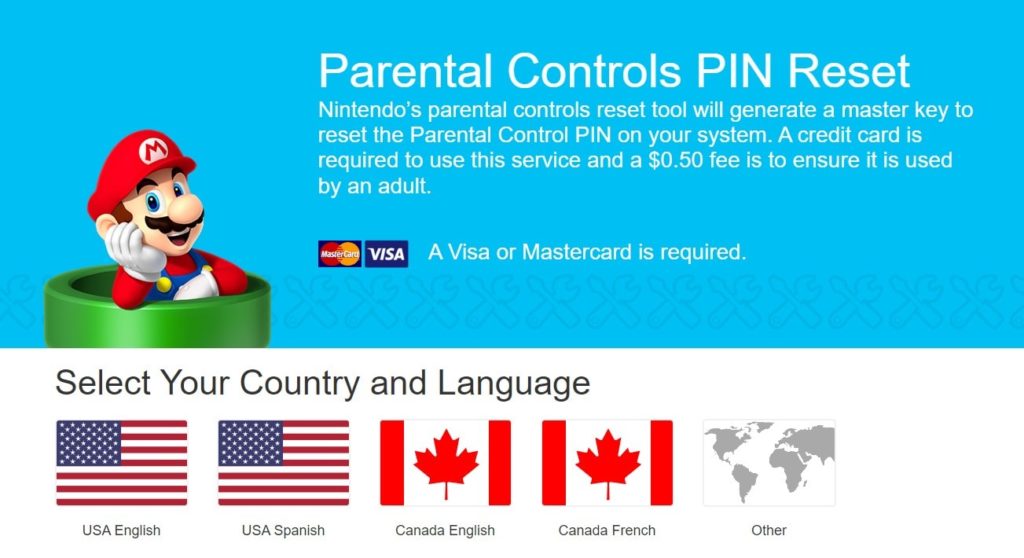 Parental Controls PIN Reset

Nintendo's parental controls reset tool will generate a master key to reset the Parental Control PIN on your system. A credit card is required to use this service and a $0.50 fee is to ensure it is used by an adult.

MasterCard VISA A Visa or Mastercard is required.

Select Your Country and Language

USA English

USA Spanish

Canada English

Canada French

Other